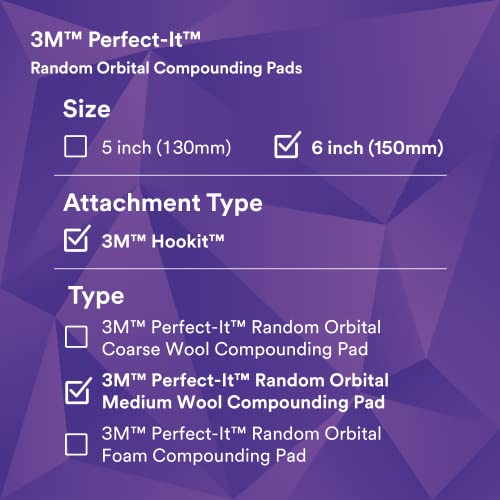 3M™ Perfect-It™
Random Orbital Compounding Pads

Size

☐ 5 inch (130mm) ☑ 6 inch (150mm)

Attachment Type

☑ 3M™ Hookit™

Type

☐ 3M™ Perfect-It™ Random Orbital Coarse Wool Compounding Pad

☑ 3M™ Perfect-It™ Random Orbital Medium Wool Compounding Pad

☐ 3M™ Perfect-It™ Random Orbital Foam Compounding Pad